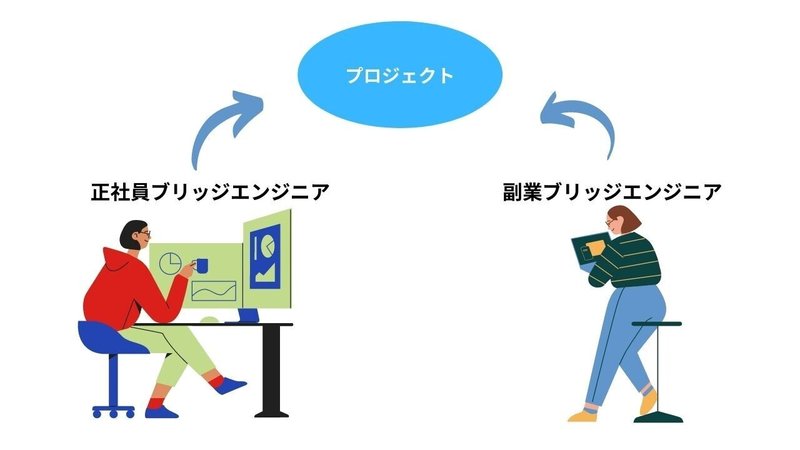 プロジェクト

正社員ブリッジエンジニア

副業ブリッジエンジニア